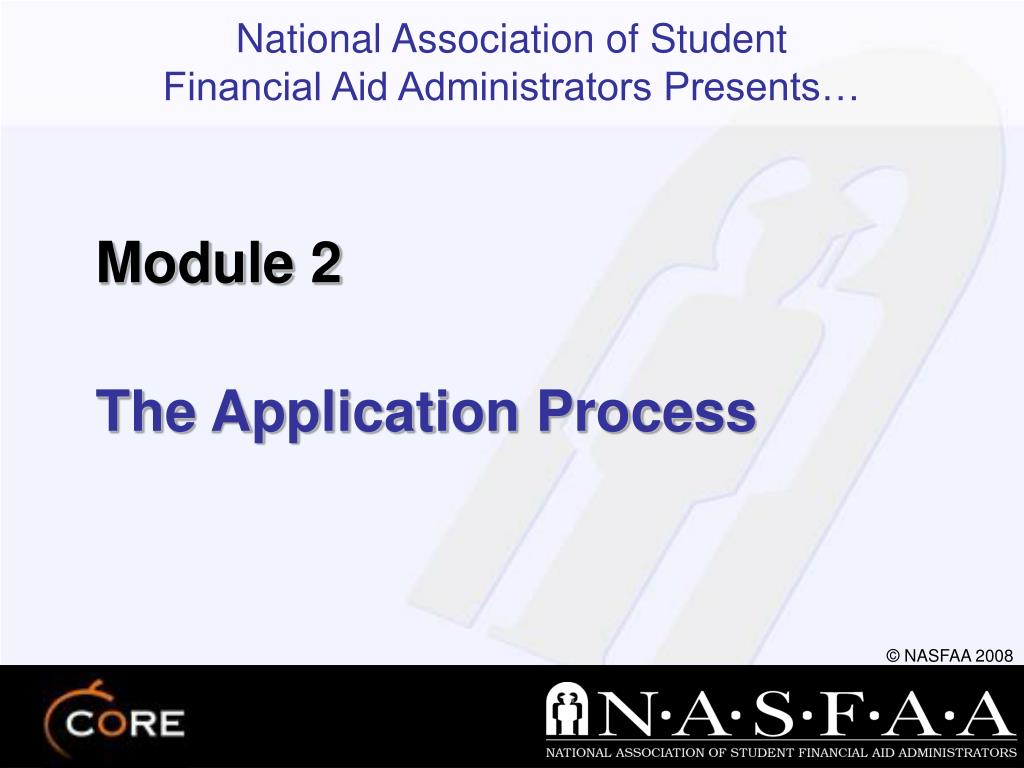 National Association of Student Financial Aid Administrators Presents…

Module 2

The Application Process

© NASFAA 2008

CORE

N·A·S·F·A·A

NATIONAL ASSOCIATION OF STUDENT FINANCIAL AID ADMINISTRATORS